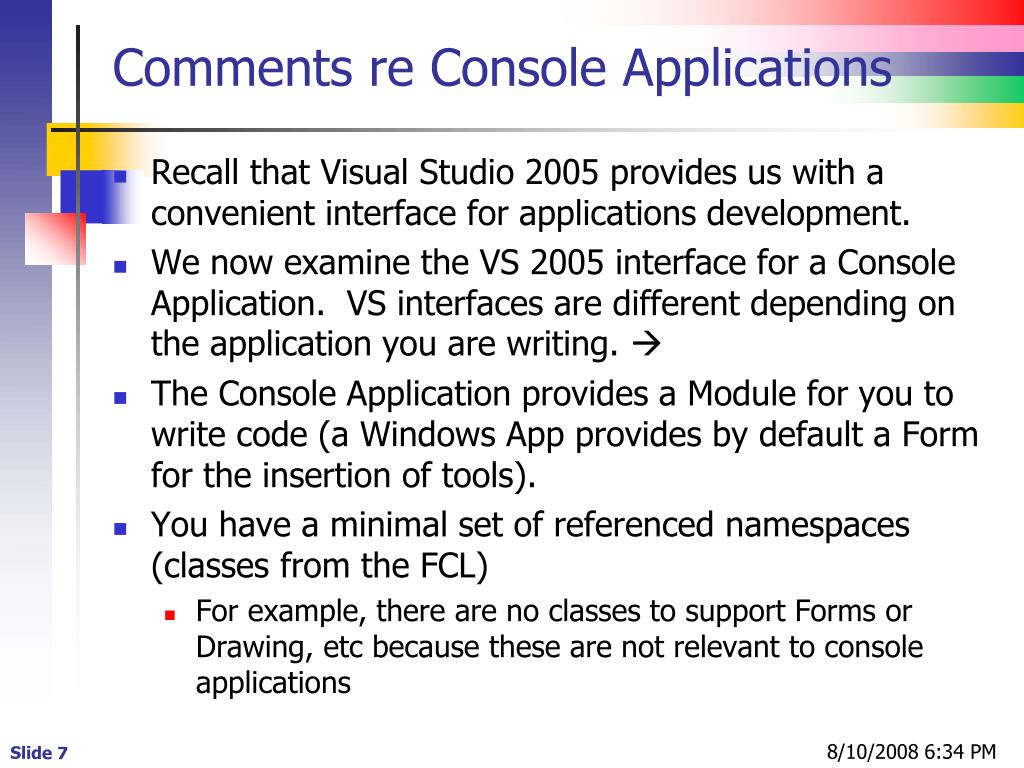 Comments re Console Applications

- Recall that Visual Studio 2005 provides us with a convenient interface for applications development.
- We now examine the VS 2005 interface for a Console Application.  VS interfaces are different depending on the application you are writing. →
- The Console Application provides a Module for you to write code (a Windows App provides by default a Form for the insertion of tools).
- You have a minimal set of referenced namespaces (classes from the FCL)
  - For example, there are no classes to support Forms or Drawing, etc because these are not relevant to console applications

Slide 7

8/10/2008 6:34 PM